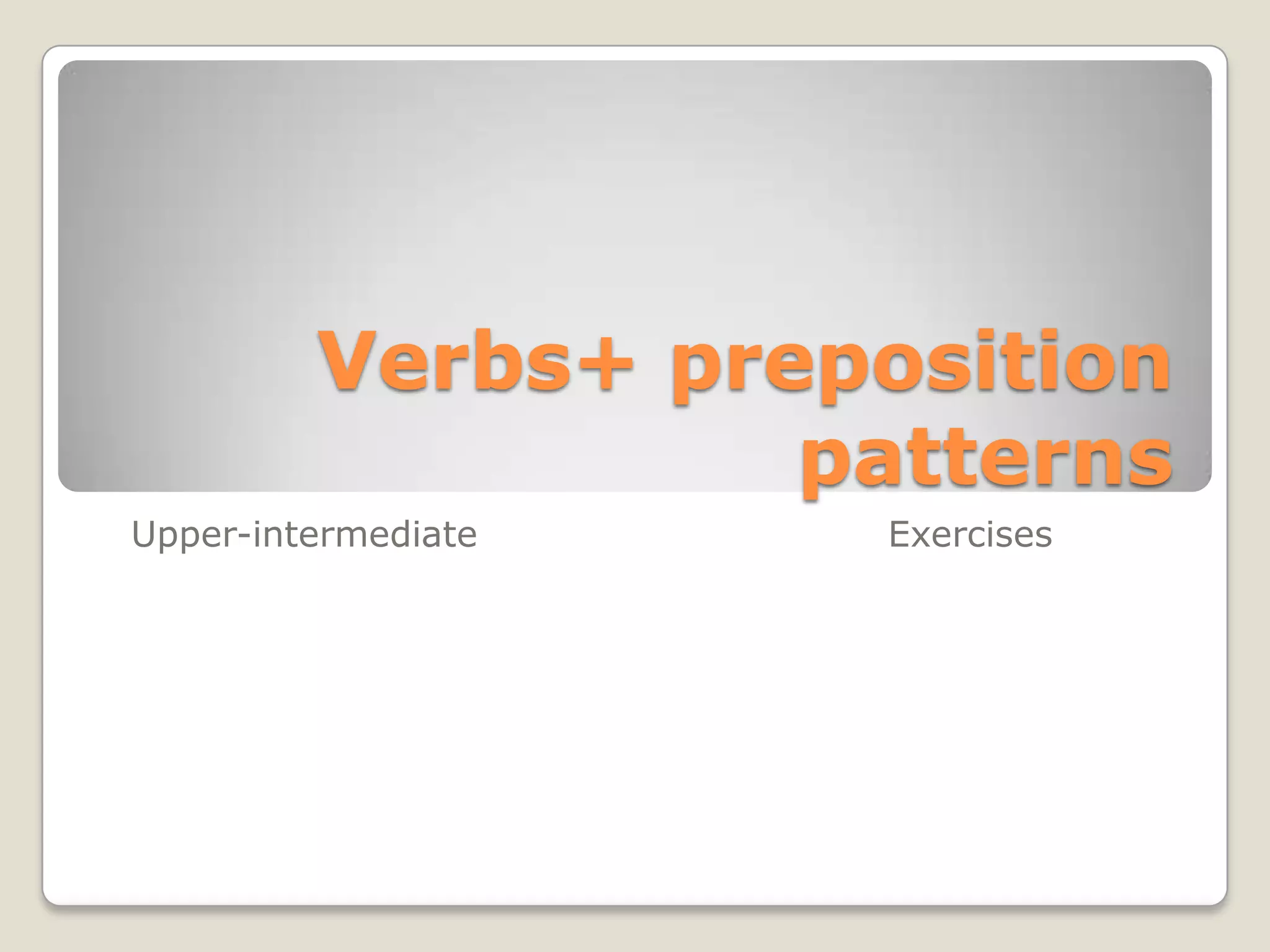 Verbs+ preposition patterns

Upper-intermediate

Exercises